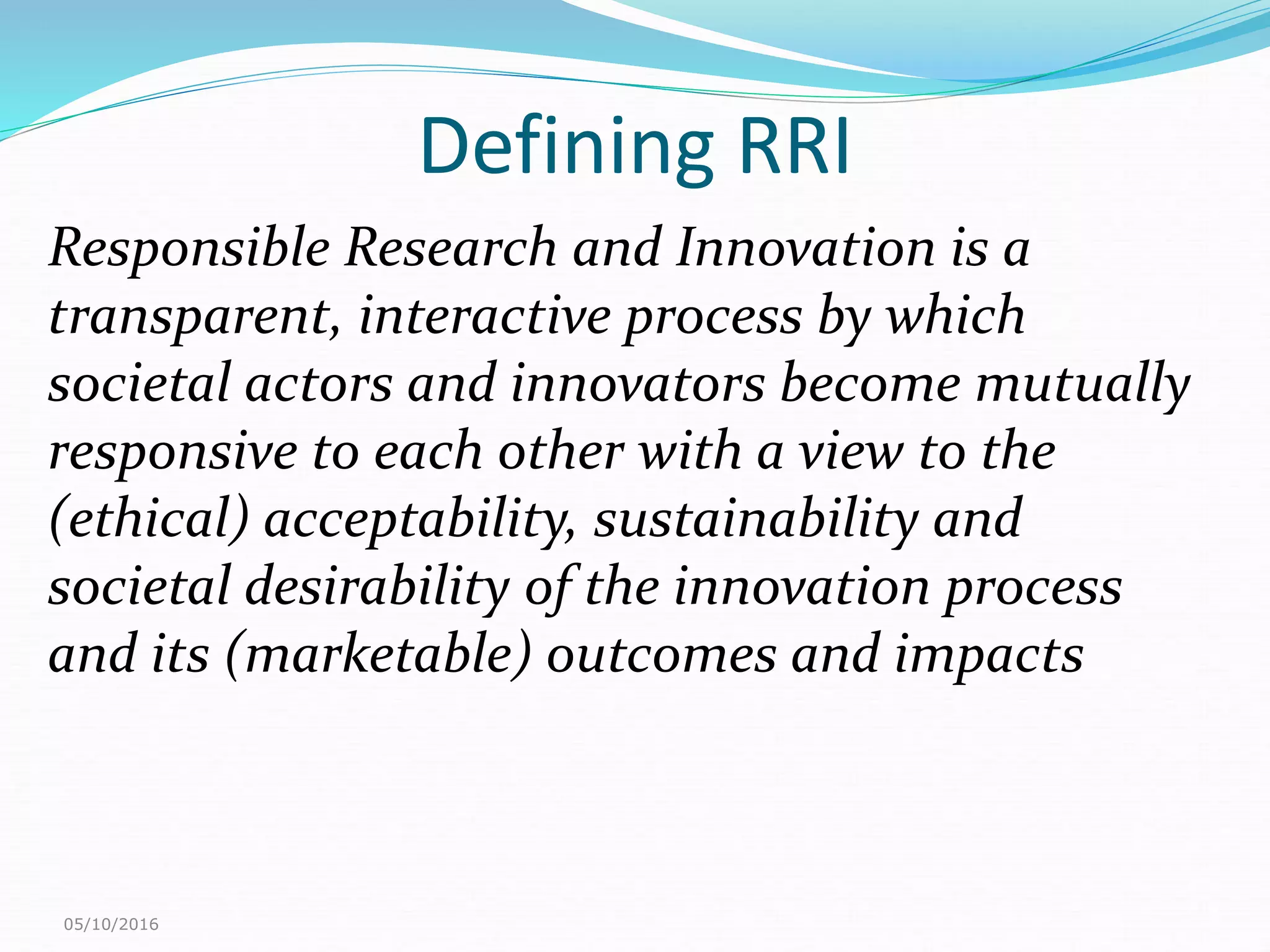 Defining RRI

Responsible Research and Innovation is a transparent, interactive process by which societal actors and innovators become mutually responsive to each other with a view to the (ethical) acceptability, sustainability and societal desirability of the innovation process and its (marketable) outcomes and impacts

05/10/2016